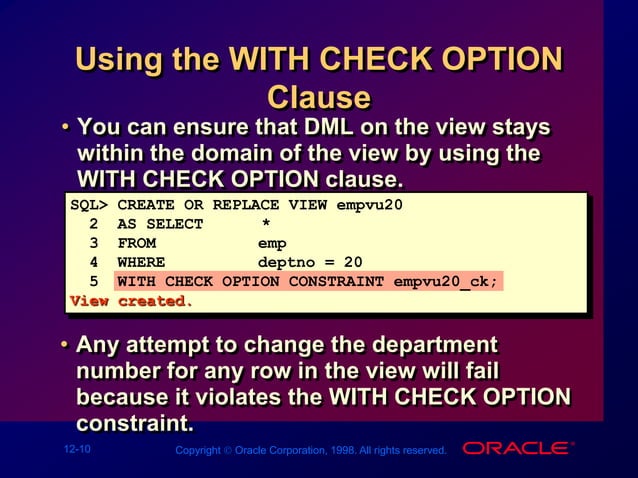 Using the WITH CHECK OPTION Clause

• You can ensure that DML on the view stays within the domain of the view by using the WITH CHECK OPTION clause.

SQL> CREATE OR REPLACE VIEW empvu20
  2  AS SELECT      *
  3  FROM           emp
  4  WHERE          deptno = 20
  5  WITH CHECK OPTION CONSTRAINT empvu20_ck;
View created.

• Any attempt to change the department number for any row in the view will fail because it violates the WITH CHECK OPTION constraint.

12-10

Copyright © Oracle Corporation, 1998. All rights reserved.

ORACLE®